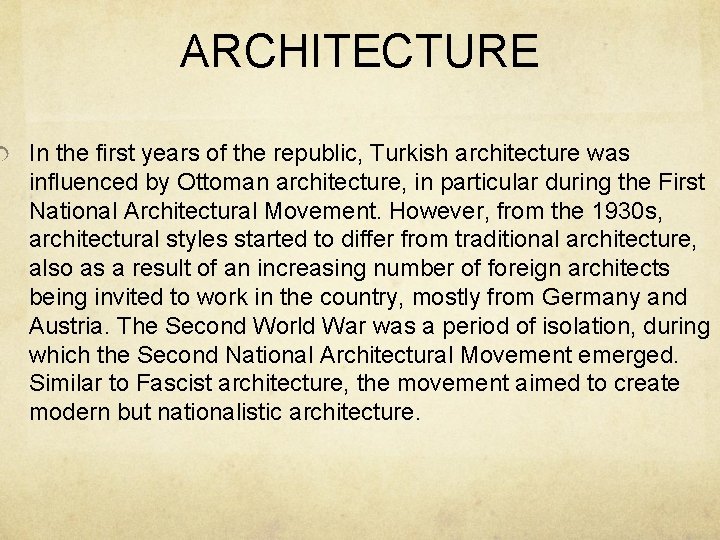 ARCHITECTURE

In the first years of the republic, Turkish architecture was influenced by Ottoman architecture, in particular during the First National Architectural Movement. However, from the 1930s, architectural styles started to differ from traditional architecture, also as a result of an increasing number of foreign architects being invited to work in the country, mostly from Germany and Austria. The Second World War was a period of isolation, during which the Second National Architectural Movement emerged. Similar to Fascist architecture, the movement aimed to create modern but nationalistic architecture.